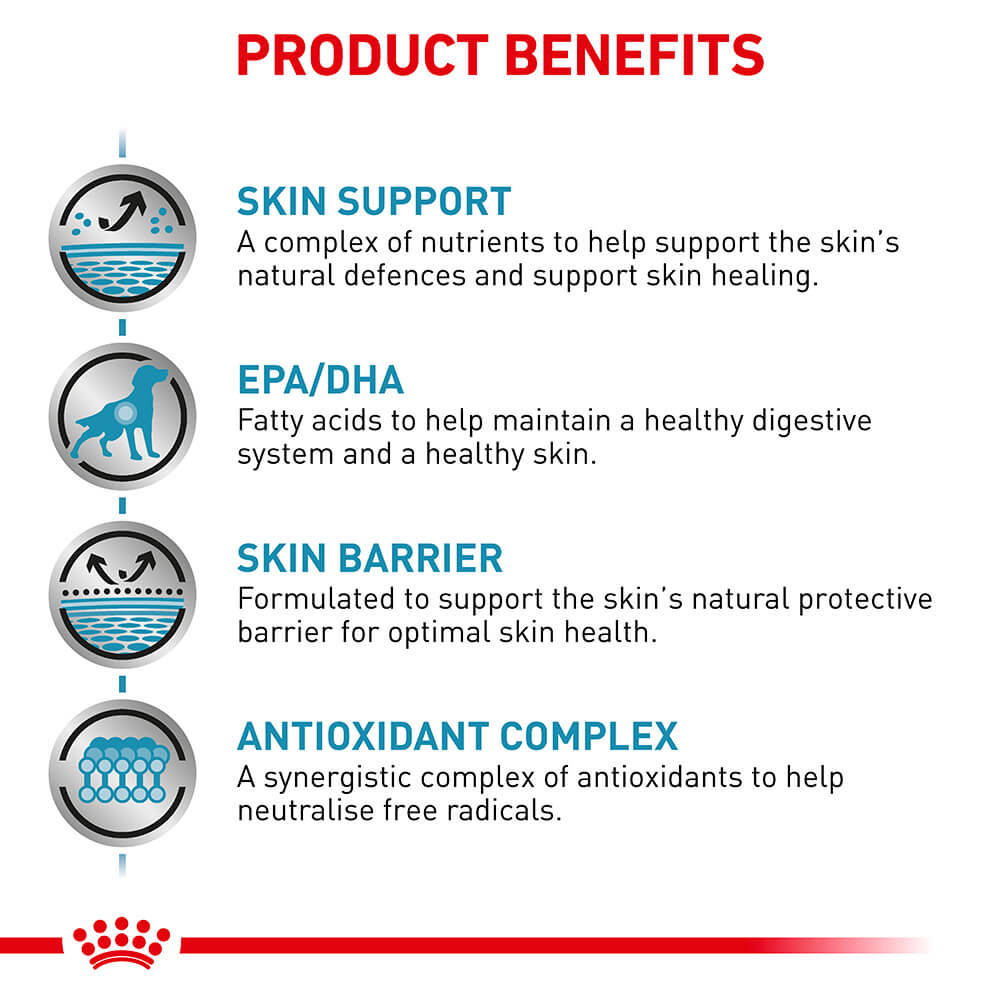 PRODUCT BENEFITS

SKIN SUPPORT
A complex of nutrients to help support the skin's natural defences and support skin healing.

EPA/DHA
Fatty acids to help maintain a healthy digestive system and a healthy skin.

SKIN BARRIER
Formulated to support the skin's natural protective barrier for optimal skin health.

ANTIOXIDANT COMPLEX
A synergistic complex of antioxidants to help neutralise free radicals.